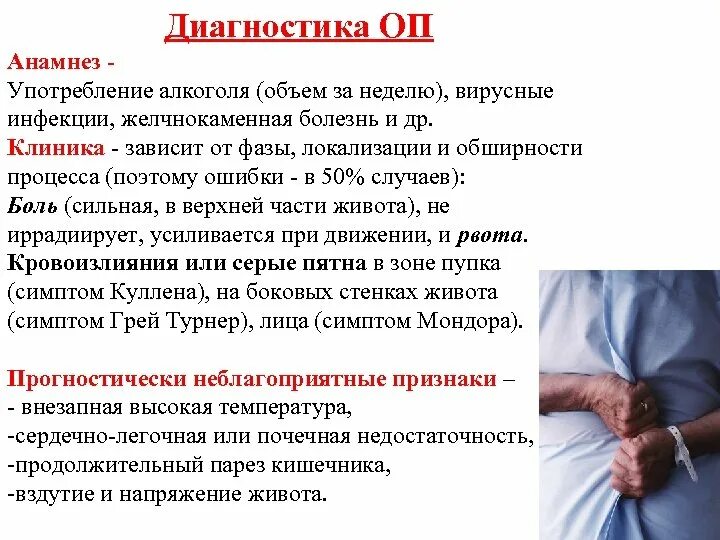 Диагностика ОП

Анамнез -
Употребление алкоголя (объем за неделю), вирусные инфекции, желчнокаменная болезнь и др.
Клиника - зависит от фазы, локализации и обширности процесса (поэтому ошибки - в 50% случаев):
Боль (сильная, в верхней части живота), не иррадиирует, усиливается при движении, и рвота.
Кровоизлияния или серые пятна в зоне пупка (симптом Куллена), на боковых стенках живота (симптом Грей Турнер), лица (симптом Мондора).

Прогностически неблагоприятные признаки –
- внезапная высокая температура,
-сердечно-легочная или почечная недостаточность,
-продолжительный парез кишечника,
-вздутие и напряжение живота.